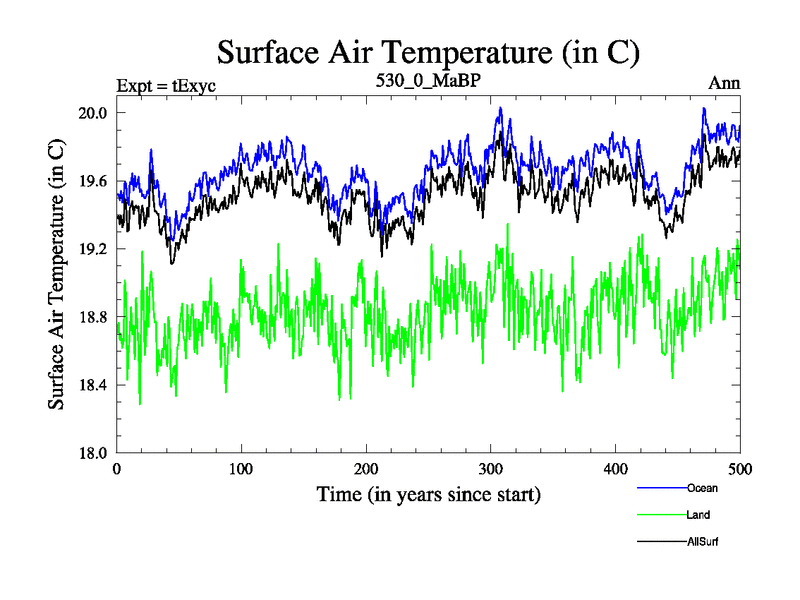 Surface Air Temperature (in C)

Expt = tExyc

530_0_MaBP

Ann

Surface Air Temperature (in C)

20.0
19.6
19.2
18.8
18.4
18.0

0
100
200
300
400
500

Time (in years since start)

Ocean
Land
AllSurf